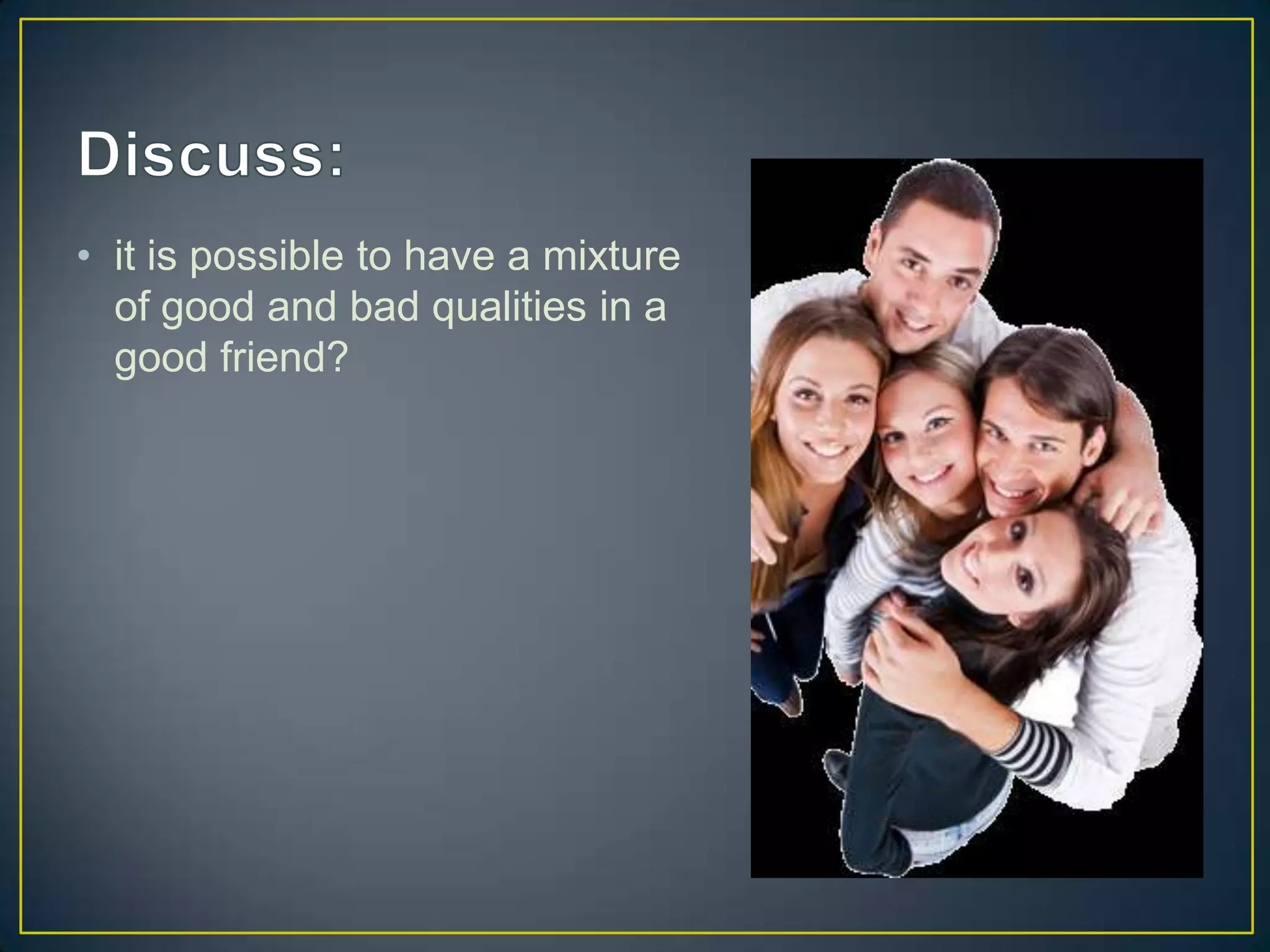 Discuss:

• it is possible to have a mixture of good and bad qualities in a good friend?